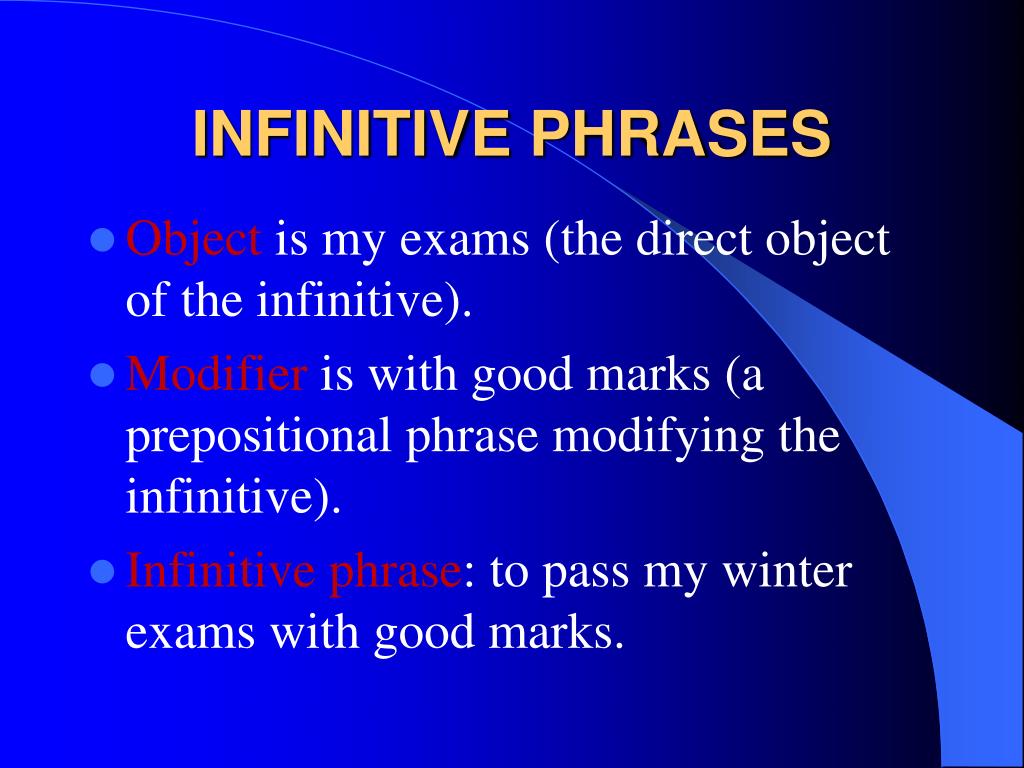 INFINITIVE PHRASES

- Object is my exams (the direct object of the infinitive).
- Modifier is with good marks (a prepositional phrase modifying the infinitive).
- Infinitive phrase: to pass my winter exams with good marks.